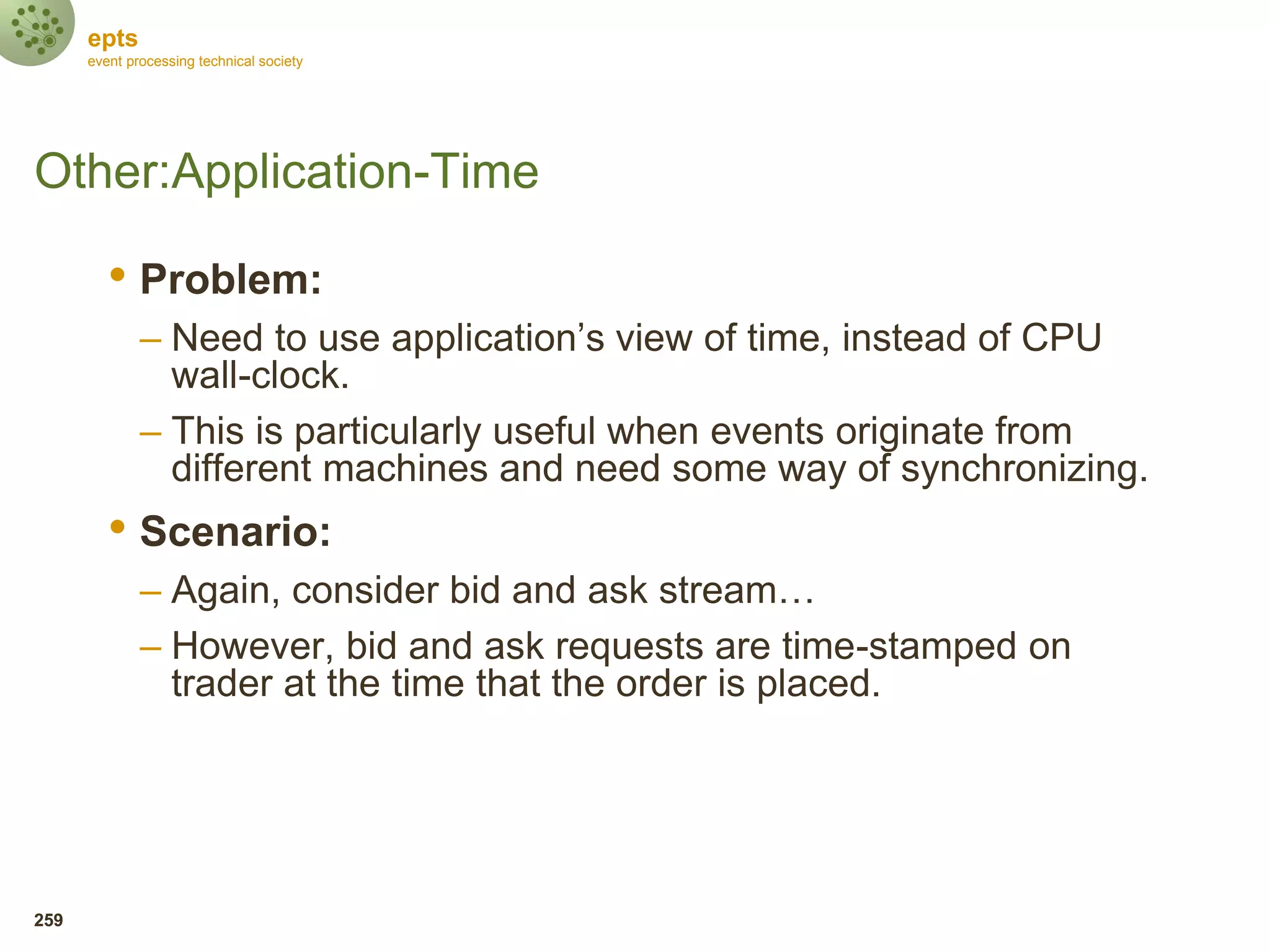 epts
event processing technical society

Other:Application-Time

• Problem:
– Need to use application’s view of time, instead of CPU wall-clock.
– This is particularly useful when events originate from different machines and need some way of synchronizing.

• Scenario:
– Again, consider bid and ask stream…
– However, bid and ask requests are time-stamped on trader at the time that the order is placed.

259